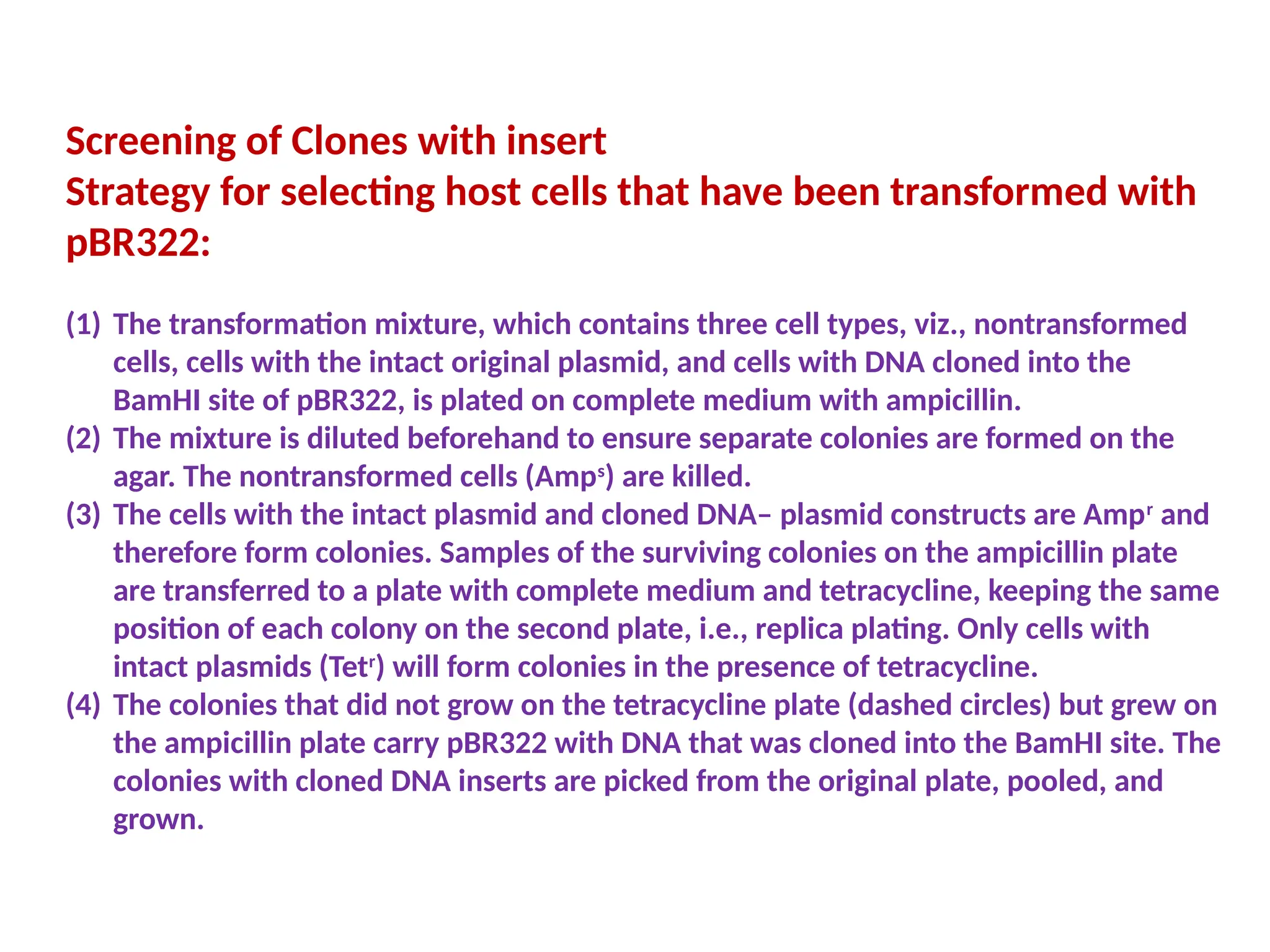 Screening of Clones with insert
Strategy for selecting host cells that have been transformed with pBR322:

(1) The transformation mixture, which contains three cell types, viz., nontransformed cells, cells with the intact original plasmid, and cells with DNA cloned into the BamHI site of pBR322, is plated on complete medium with ampicillin.
(2) The mixture is diluted beforehand to ensure separate colonies are formed on the agar. The nontransformed cells (Amp$^s$) are killed.
(3) The cells with the intact plasmid and cloned DNA– plasmid constructs are Amp$^r$ and therefore form colonies. Samples of the surviving colonies on the ampicillin plate are transferred to a plate with complete medium and tetracycline, keeping the same position of each colony on the second plate, i.e., replica plating. Only cells with intact plasmids (Tet$^r$) will form colonies in the presence of tetracycline.
(4) The colonies that did not grow on the tetracycline plate (dashed circles) but grew on the ampicillin plate carry pBR322 with DNA that was cloned into the BamHI site. The colonies with cloned DNA inserts are picked from the original plate, pooled, and grown.